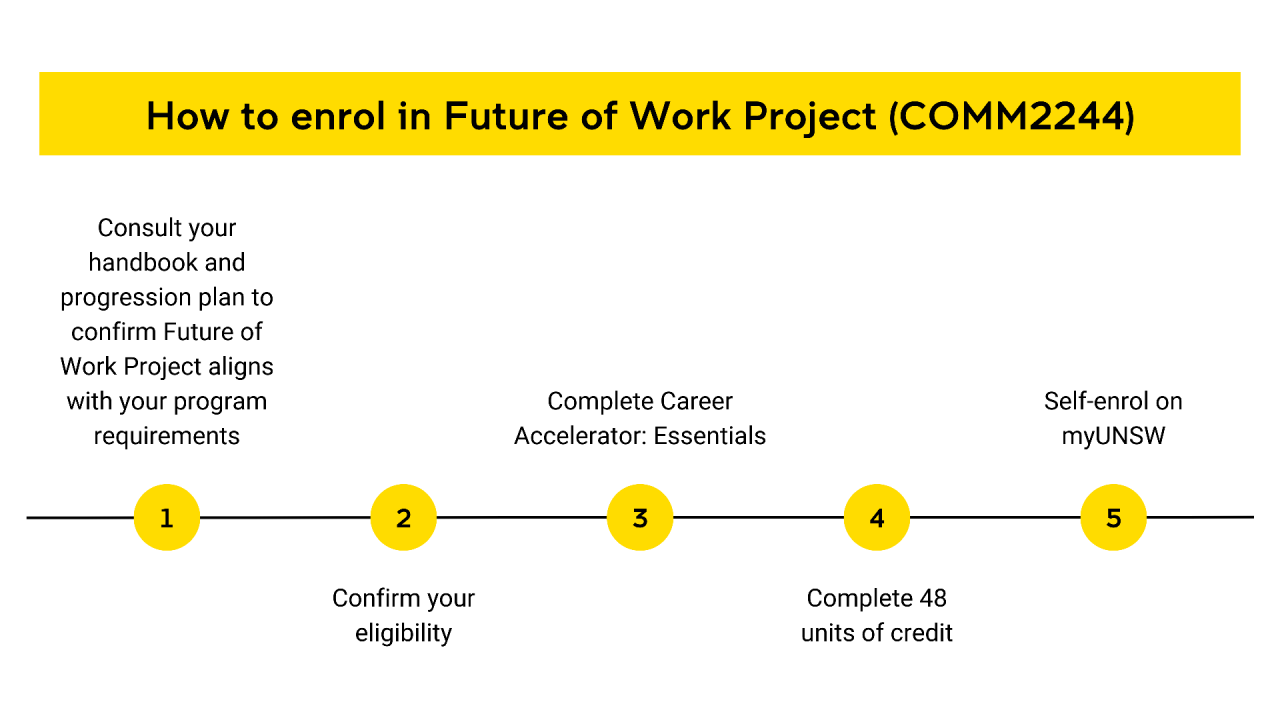 How to enrol in Future of Work Project (COMM2244)

Consult your handbook and progression plan to confirm Future of Work Project aligns with your program requirements

1

2

Confirm your eligibility

Complete Career Accelerator: Essentials

3

4

Complete 48 units of credit

Self-enrol on myUNSW

5